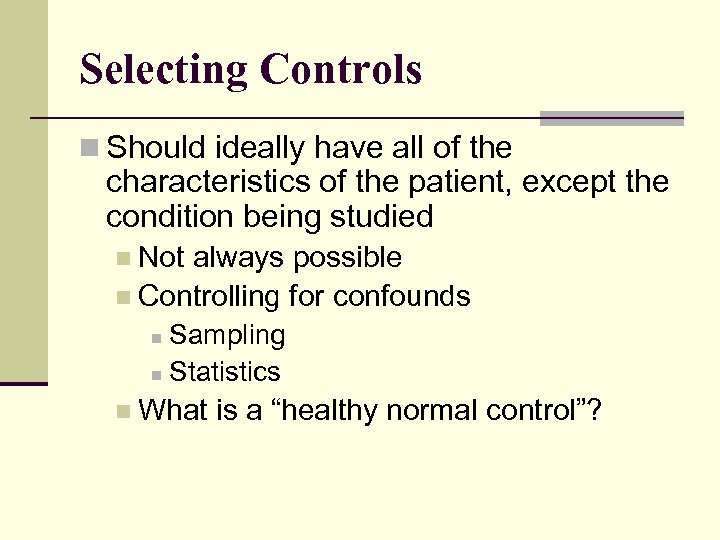 Selecting Controls

Should ideally have all of the characteristics of the patient, except the condition being studied

Not always possible

Controlling for confounds

Sampling

Statistics

What is a “healthy normal control”?